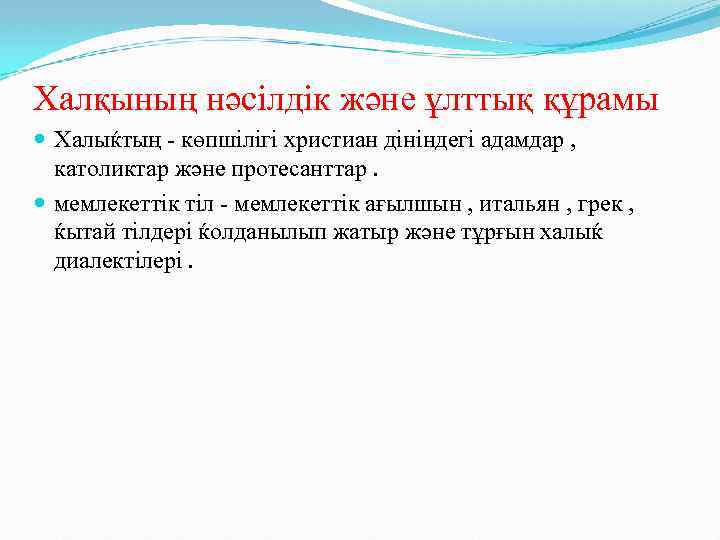 Халқының нәсілдік және ұлттық құрамы

Халыќтың - көпшілігі христиан дініндегі адамдар , католиктар және протесанттар .

мемлекеттік тіл - мемлекеттік ағылшын , итальян , грек , ќытай тілдері ќолданылып жатыр және тұрғын халыќ диалектілері .